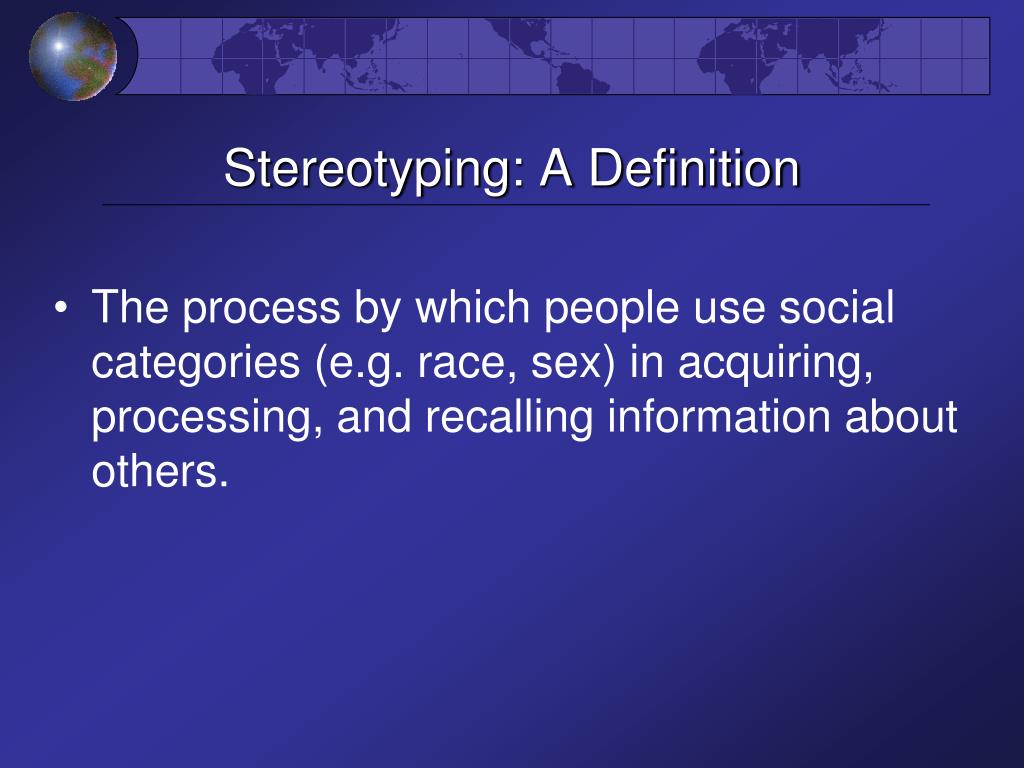 Stereotyping: A Definition

• The process by which people use social categories (e.g. race, sex) in acquiring, processing, and recalling information about others.